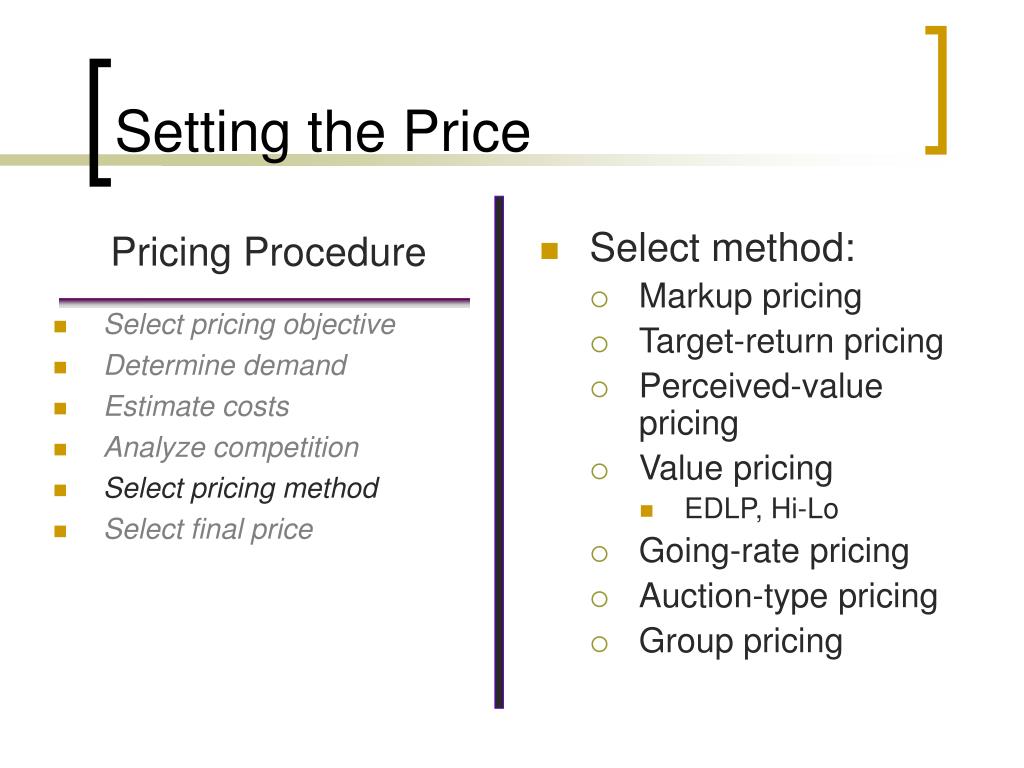 Setting the Price

Pricing Procedure

- Select pricing objective
- Determine demand
- Estimate costs
- Analyze competition
- Select pricing method
- Select final price

- Select method:
  - Markup pricing
  - Target-return pricing
  - Perceived-value pricing
  - Value pricing
    - EDLP, Hi-Lo
  - Going-rate pricing
  - Auction-type pricing
  - Group pricing